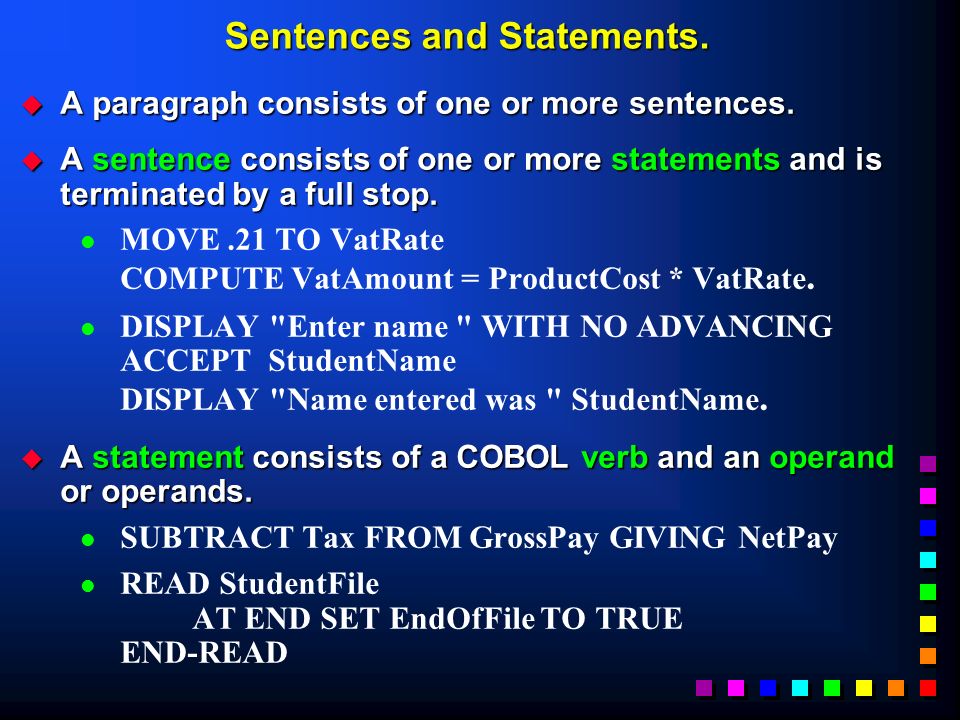 Sentences and Statements.

A paragraph consists of one or more sentences.

A sentence consists of one or more statements and is terminated by a full stop.

MOVE .21 TO VatRate
COMPUTE VatAmount = ProductCost * VatRate.

DISPLAY "Enter name " WITH NO ADVANCING
ACCEPT StudentName
DISPLAY "Name entered was " StudentName.

A statement consists of a COBOL verb and an operand or operands.

SUBTRACT Tax FROM GrossPay GIVING NetPay

READ StudentFile
AT END SET EndOfFile TO TRUE
END-READ